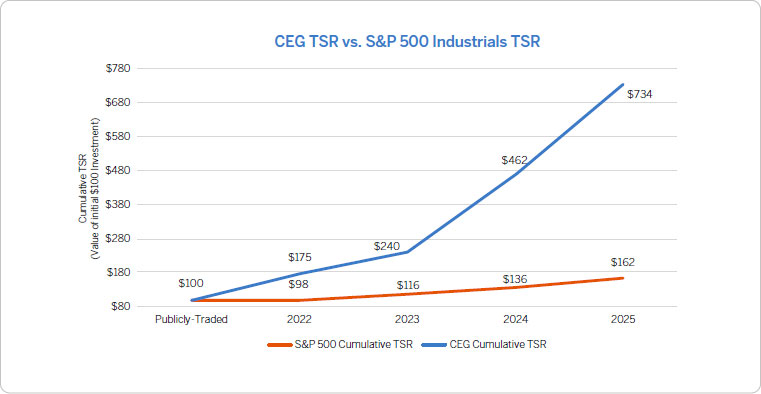 CEG TSR vs. S&P 500 Industrials TSR

Cumulative TSR (Value of initial $100 Investment)

$780
$680
$580
$480
$380
$280
$180
$80

$100
$175
$240
$462
$734
$98
$116
$136
$162

Publicly-Traded
2022
2023
2024
2025

S&P 500 Cumulative TSR
CEG Cumulative TSR